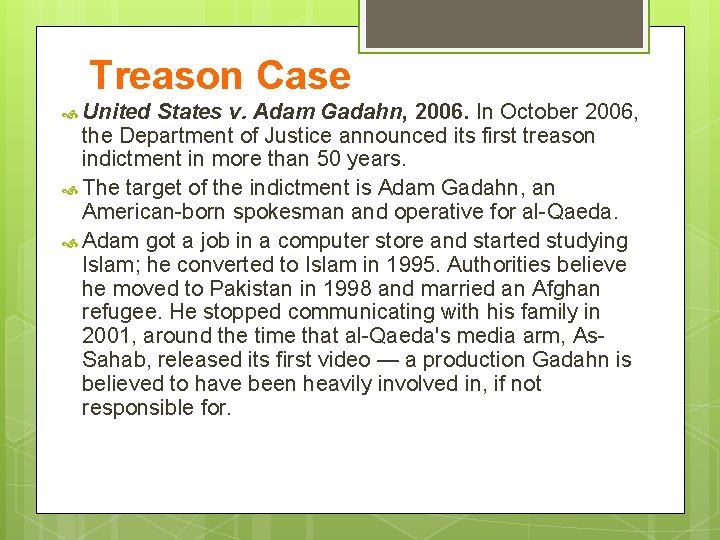 Treason Case

United States v. Adam Gadahn, 2006. In October 2006, the Department of Justice announced its first treason indictment in more than 50 years.

The target of the indictment is Adam Gadahn, an American-born spokesman and operative for al-Qaeda.

Adam got a job in a computer store and started studying Islam; he converted to Islam in 1995. Authorities believe he moved to Pakistan in 1998 and married an Afghan refugee. He stopped communicating with his family in 2001, around the time that al-Qaeda's media arm, As-Sahab, released its first video — a production Gadahn is believed to have been heavily involved in, if not responsible for.